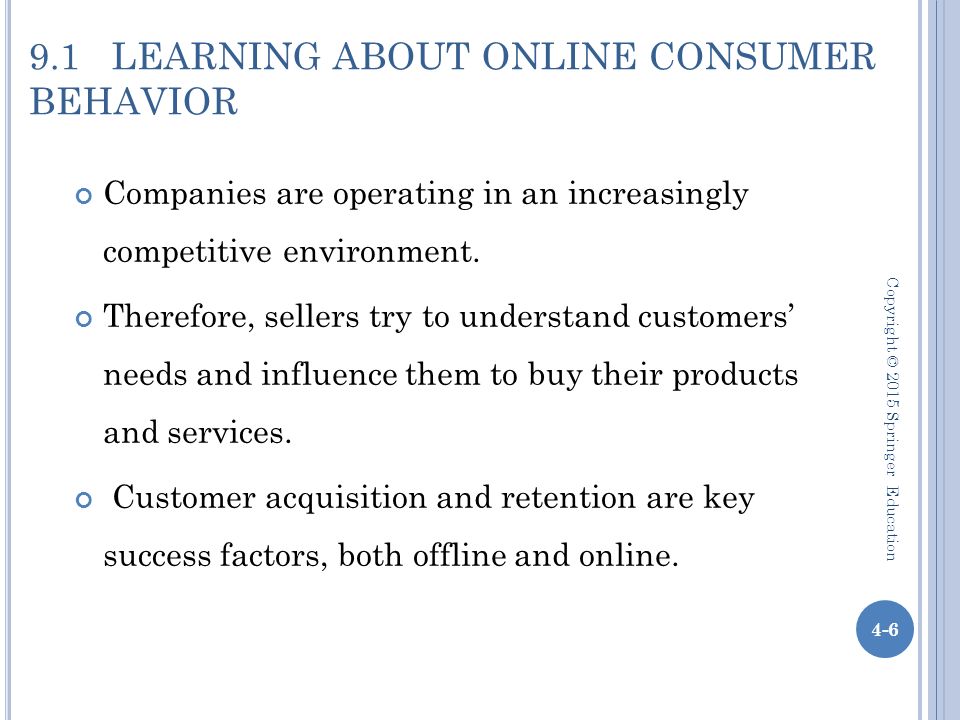 9.1 LEARNING ABOUT ONLINE CONSUMER BEHAVIOR

Companies are operating in an increasingly competitive environment.

Therefore, sellers try to understand customers' needs and influence them to buy their products and services.

Customer acquisition and retention are key success factors, both offline and online.

Copyright © 2015 Springer Education

4-6